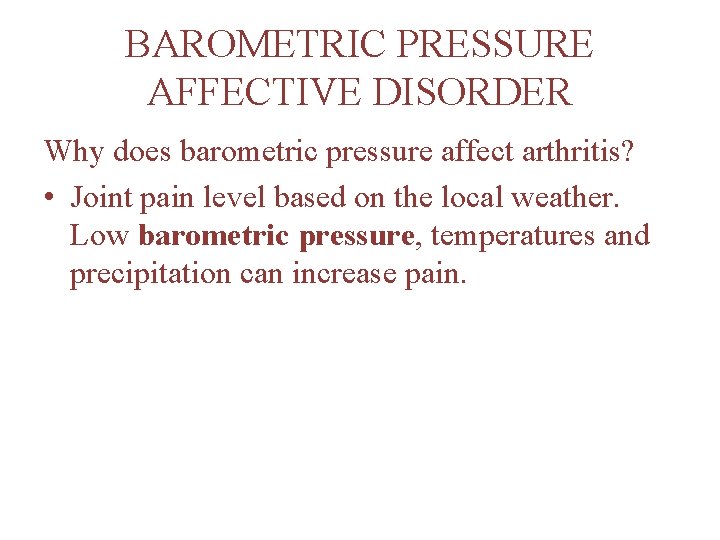 BAROMETRIC PRESSURE AFFECTIVE DISORDER

Why does barometric pressure affect arthritis?

• Joint pain level based on the local weather. Low barometric pressure, temperatures and precipitation can increase pain.